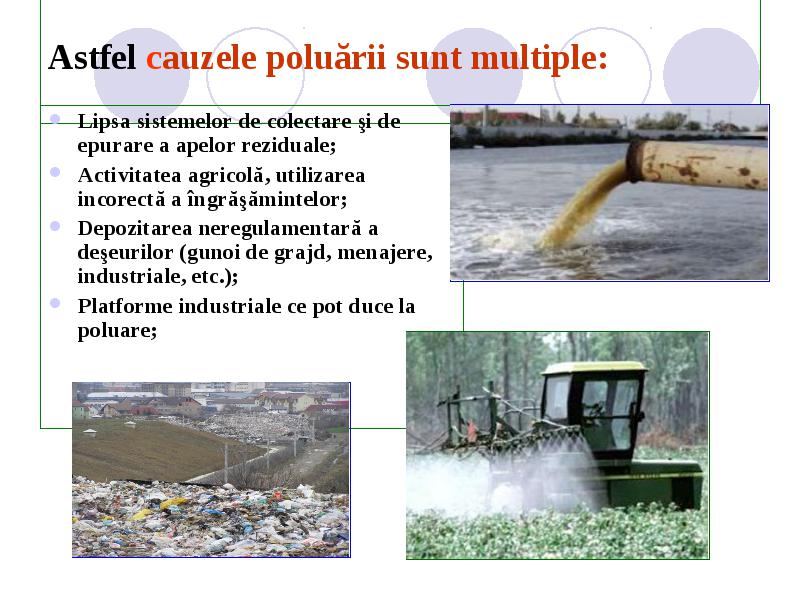 Astfel cauzele poluării sunt multiple:

- Lipsa sistemelor de colectare şi de epurare a apelor reziduale;
- Activitatea agricolă, utilizarea incorectă a îngrăşămintelor;
- Depozitarea neregulamentară a deşeurilor (gunoi de grajd, menajere, industriale, etc.);
- Platforme industriale ce pot duce la poluare;